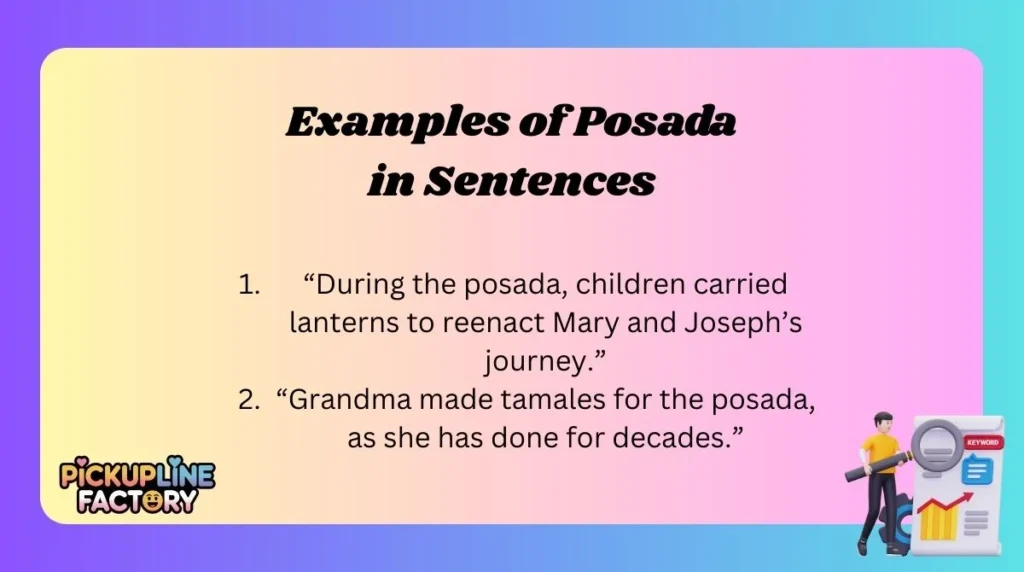 Examples of Posada in Sentences

1. “During the posada, children carried lanterns to reenact Mary and Joseph’s journey.”
2. “Grandma made tamales for the posada, as she has done for decades.”

PICKUPLINE FACTORY

KEYWORD